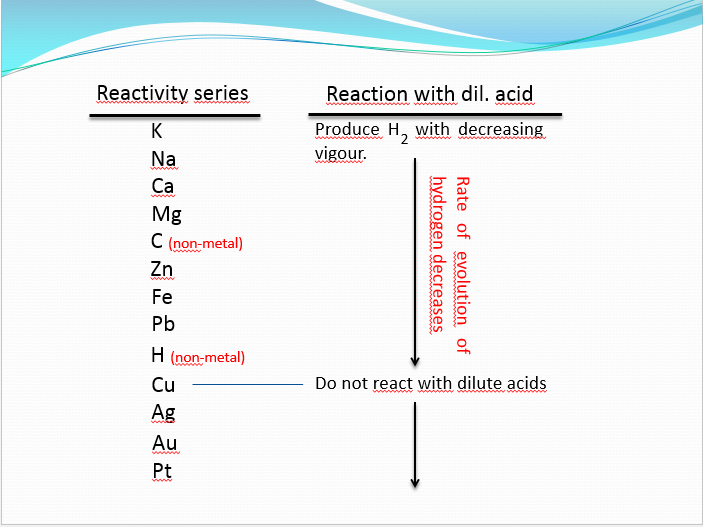 Reactivity series

K
Na
Ca
Mg
C (non-metal)
Zn
Fe
Pb
H (non-metal)
Cu
Ag
Au
Pt

Reaction with dil. acid

Produce $H_2$ with decreasing vigour.

Rate of evolution of hydrogen decreases

Do not react with dilute acids